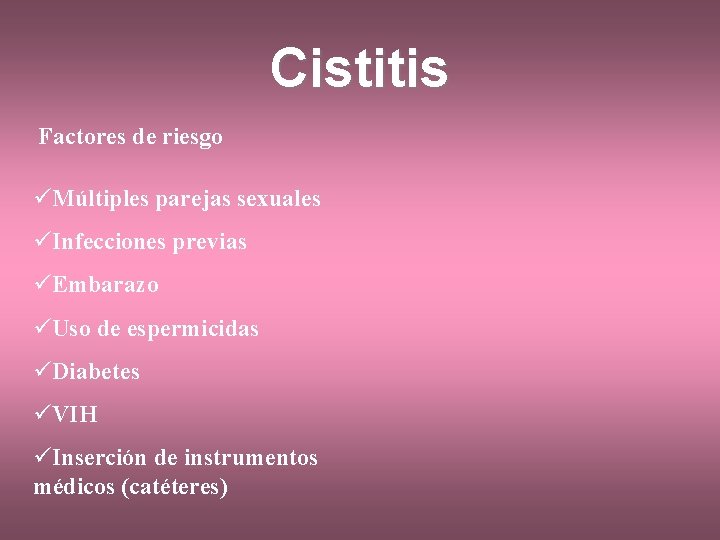 Cistitis

Factores de riesgo

✓Múltiples parejas sexuales

✓Infecciones previas

✓Embarazo

✓Uso de espermicidas

✓Diabetes

✓VIH

✓Inserción de instrumentos médicos (catéteres)